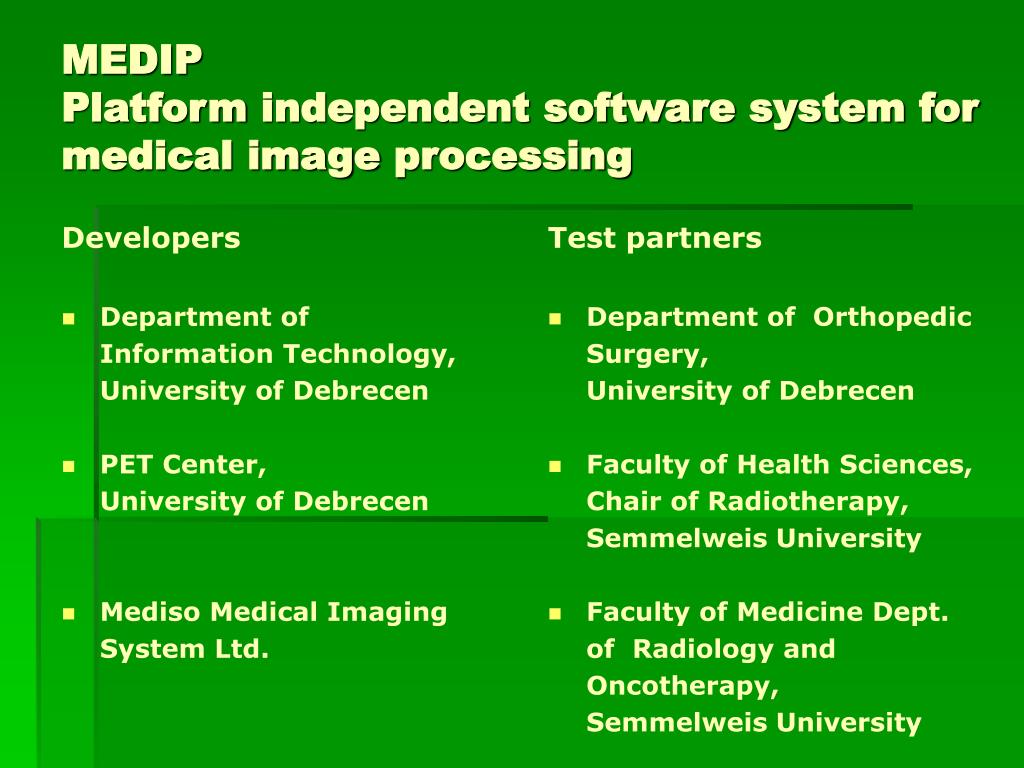 MEDIP
Platform independent software system for medical image processing

Developers

- Department of Information Technology, University of Debrecen

- PET Center, University of Debrecen

- Mediso Medical Imaging System Ltd.

Test partners

- Department of Orthopedic Surgery, University of Debrecen

- Faculty of Health Sciences, Chair of Radiotherapy, Semmelweis University

- Faculty of Medicine Dept. of Radiology and Oncotherapy, Semmelweis University